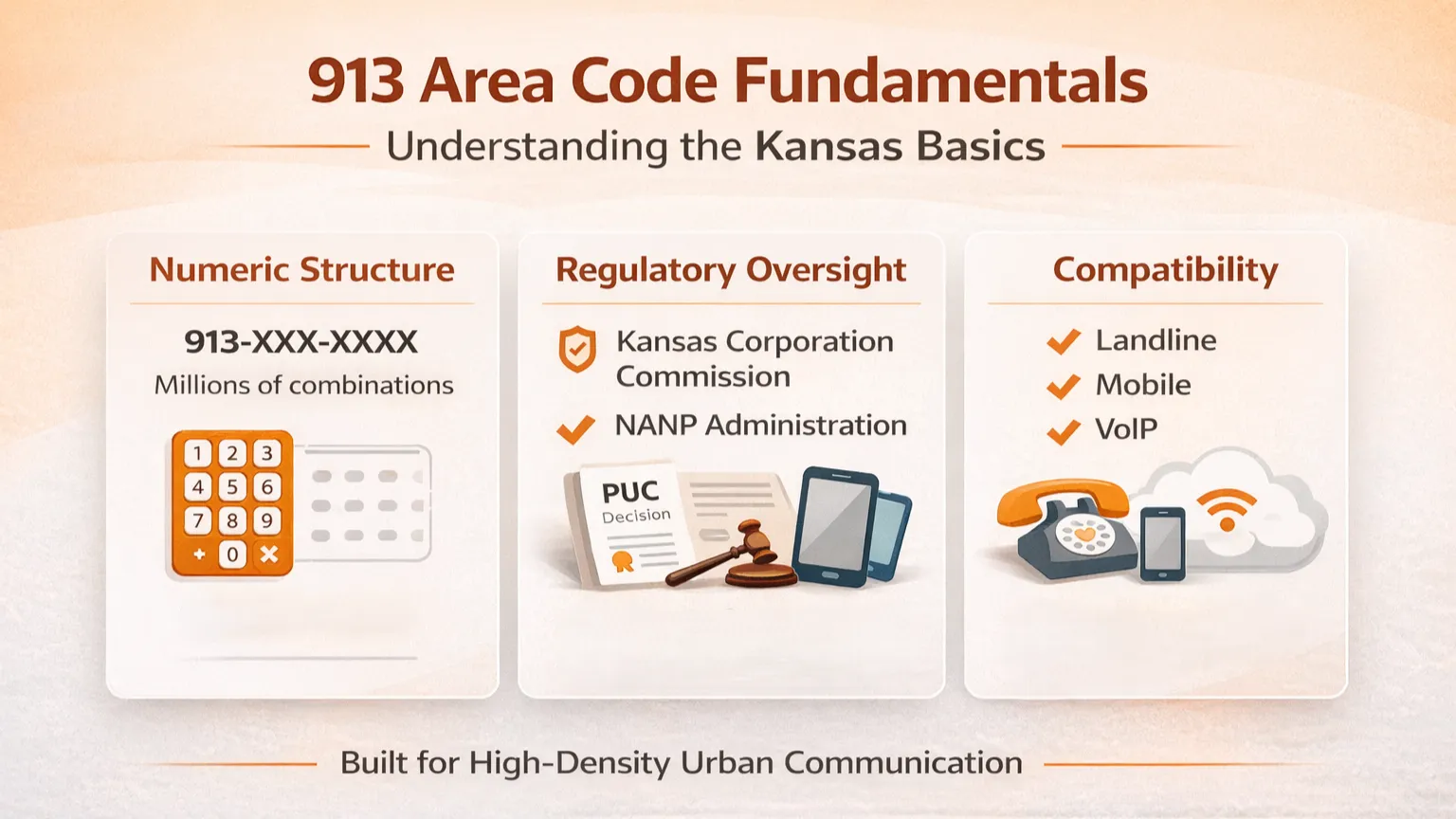 913 Area Code Fundamentals

Understanding the Kansas Basics

Numeric Structure

913-XXX-XXXX

Millions of combinations

1 2 3
4 5 6
7 8 9
+ 0 ×

Regulatory Oversight

Kansas Corporation Commission

NANP Administration

PUC
Decision

Compatibility

Landline

Mobile

VoIP

Built for High-Density Urban Communication